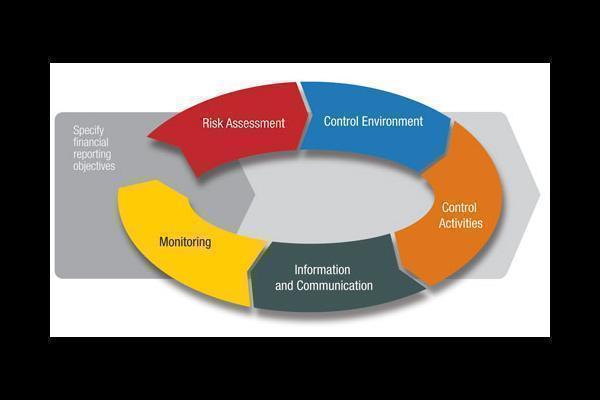 Specify financial reporting objectives

Risk Assessment

Control Environment

Control Activities

Information and Communication

Monitoring